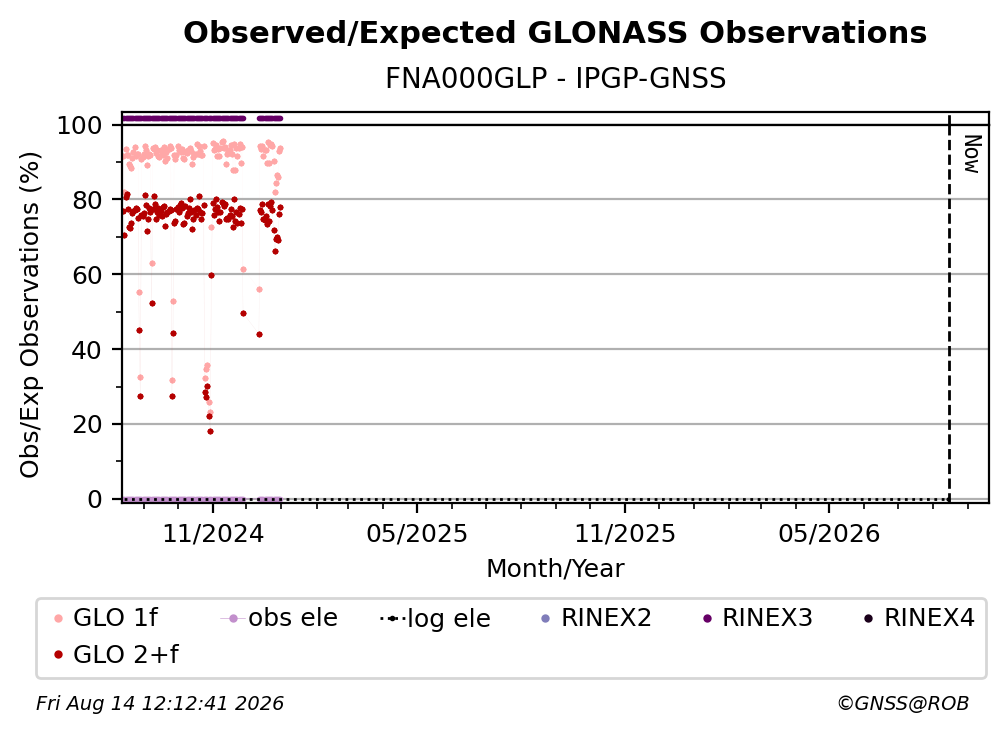 Observed/Expected GLONASS Observations

FNA000GLP - IPGP-GNSS

Obs/Exp Observations (%)

100
80
60
40
20
0

Now

11/2024
05/2025
11/2025
05/2026

Month/Year

GLO 1f
obs ele
log ele
RINEX2
RINEX3
RINEX4
GLO 2+f

Fri Aug 14 12:12:41 2026

©GNSS@ROB